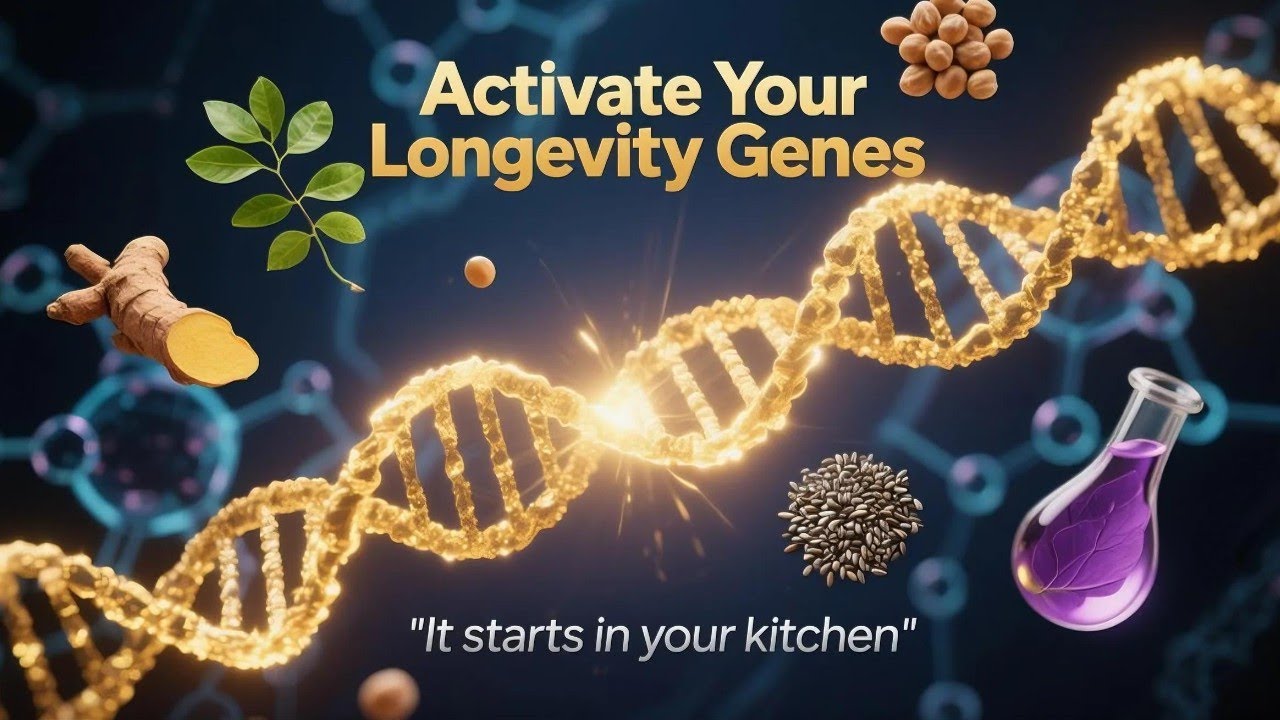 Activate Your Longevity Genes

"It starts in your kitchen"